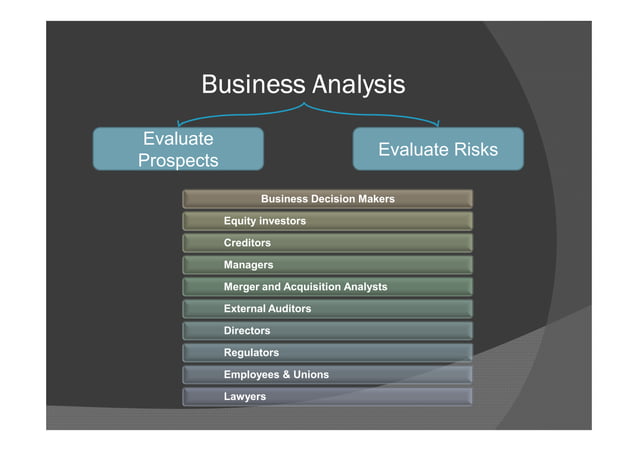 Business Analysis

Evaluate Prospects

Evaluate Risks

Business Decision Makers

Equity investors

Creditors

Managers

Merger and Acquisition Analysts

External Auditors

Directors

Regulators

Employees & Unions

Lawyers